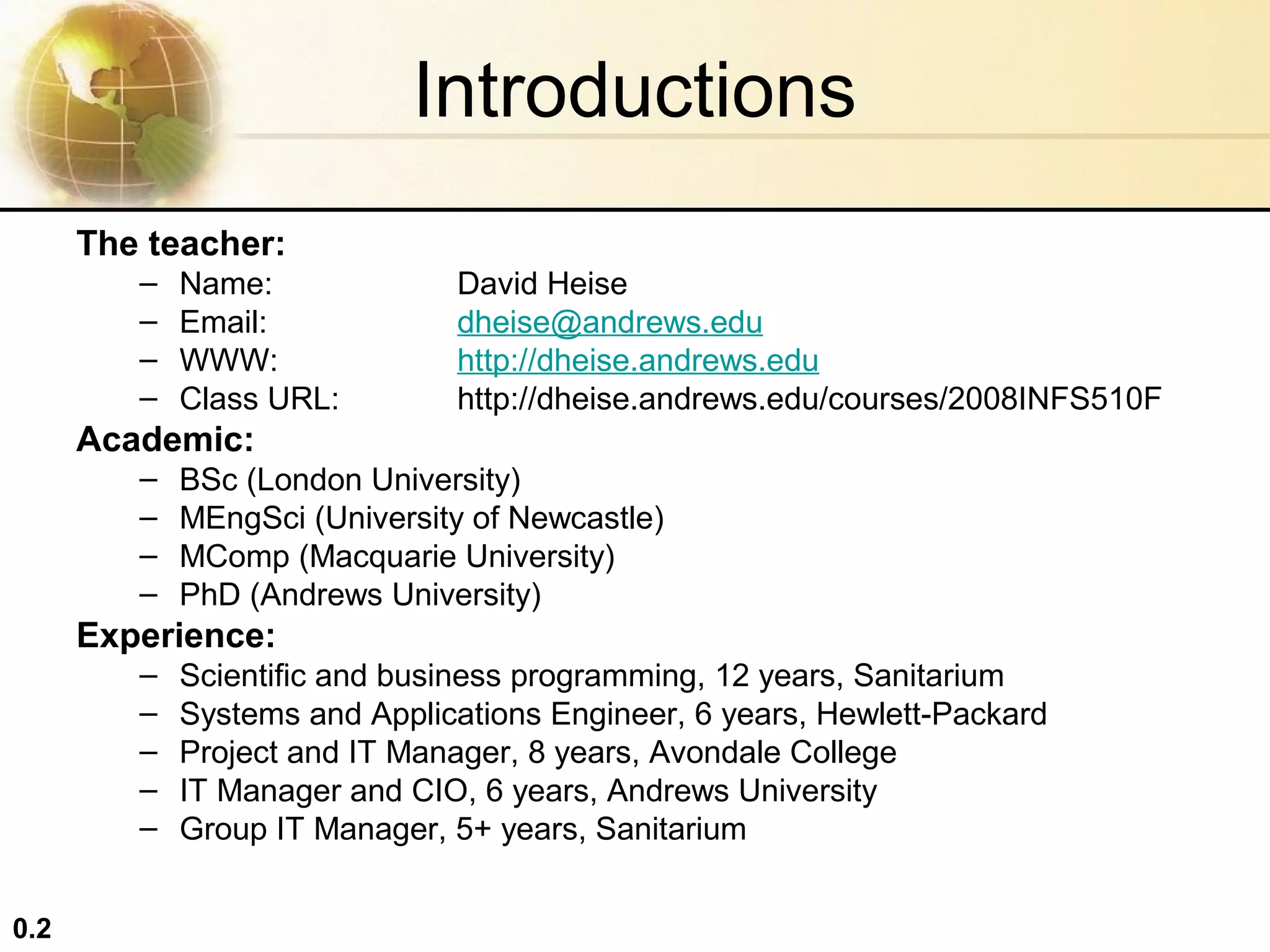 Introductions

The teacher:
– Name: David Heise
– Email: dheise@andrews.edu
– WWW: http://dheise.andrews.edu
– Class URL: http://dheise.andrews.edu/courses/2008INFS510F

Academic:
– BSc (London University)
– MEngSci (University of Newcastle)
– MComp (Macquarie University)
– PhD (Andrews University)

Experience:
– Scientific and business programming, 12 years, Sanitarium
– Systems and Applications Engineer, 6 years, Hewlett-Packard
– Project and IT Manager, 8 years, Avondale College
– IT Manager and CIO, 6 years, Andrews University
– Group IT Manager, 5+ years, Sanitarium

0.2